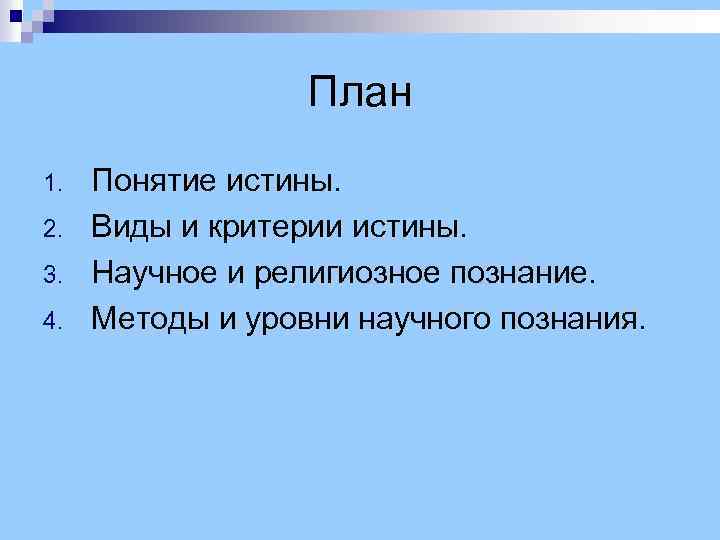 План

1. Понятие истины.
2. Виды и критерии истины.
3. Научное и религиозное познание.
4. Методы и уровни научного познания.